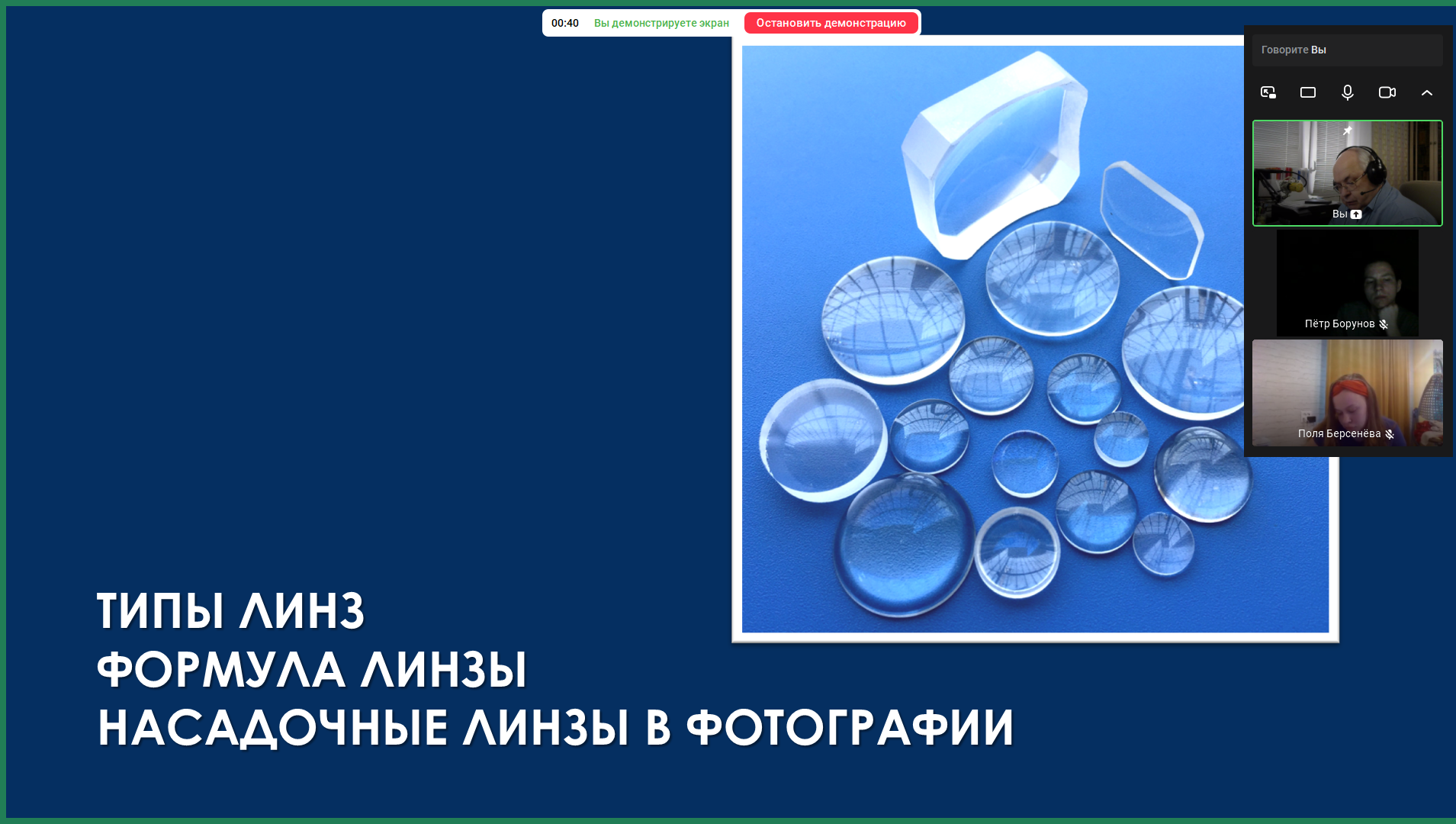 00:40 Вы демонстрируете экран Остановить демонстрацию

Говорите Вы

Вы

Пётр Борунов

Поля Берсенёва

ТИПЫ ЛИНЗ
ФОРМУЛА ЛИНЗЫ
НАСАДОЧНЫЕ ЛИНЗЫ В ФОТОГРАФИИ